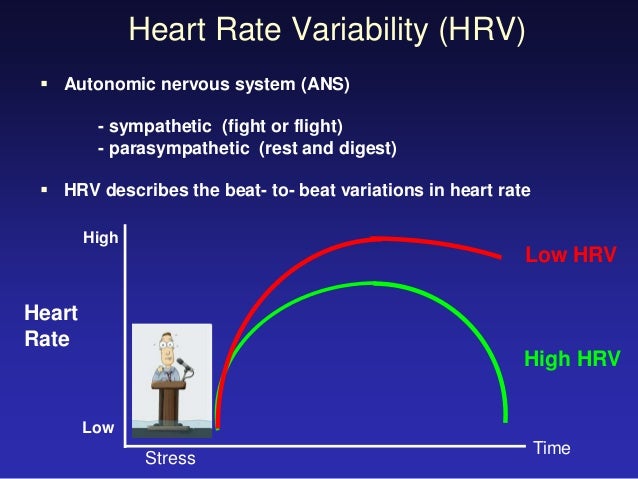 Heart Rate Variability (HRV)

▪ Autonomic nervous system (ANS)

- sympathetic (fight or flight)
- parasympathetic (rest and digest)

▪ HRV describes the beat- to- beat variations in heart rate

High

Heart Rate

Low

Stress

Time

Low HRV

High HRV